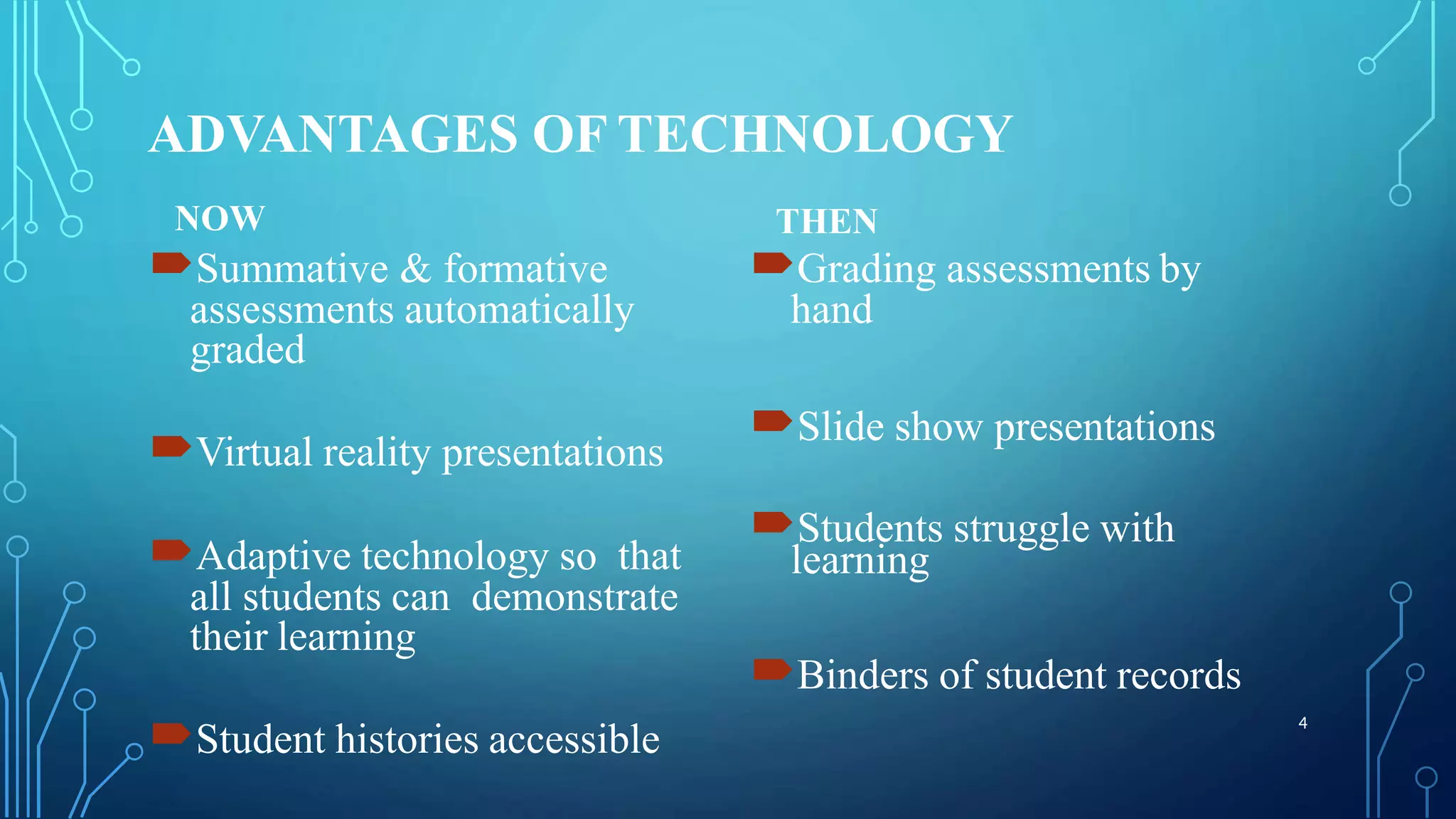 ADVANTAGES OF TECHNOLOGY

NOW

Summative & formative assessments automatically graded

Virtual reality presentations

Adaptive technology so that all students can demonstrate their learning

Student histories accessible

THEN

Grading assessments by hand

Slide show presentations

Students struggle with learning

Binders of student records

4